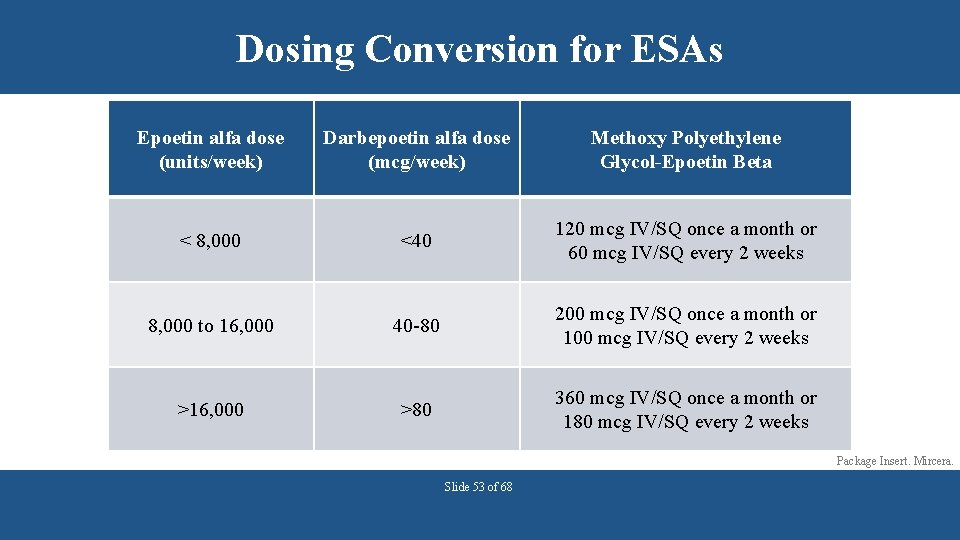 Dosing Conversion for ESAs

| Epoetin alfa dose (units/week) | Darbepoetin alfa dose (mcg/week) | Methoxy Polyethylene Glycol-Epoetin Beta |
|---|---|---|
| < 8,000 | <40 | 120 mcg IV/SQ once a month or 60 mcg IV/SQ every 2 weeks |
| 8,000 to 16,000 | 40-80 | 200 mcg IV/SQ once a month or 100 mcg IV/SQ every 2 weeks |
| >16,000 | >80 | 360 mcg IV/SQ once a month or 180 mcg IV/SQ every 2 weeks |

Package Insert. Mircera.

Slide 53 of 68